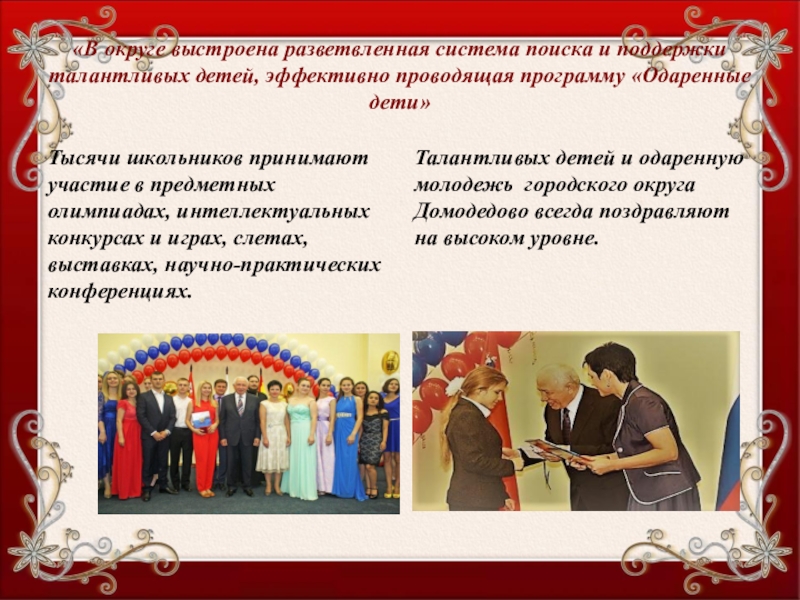 «В округе выстроена разветвленная система поиска и поддержки талантливых детей, эффективно проводящая программу «Одаренные дети»

Тысячи школьников принимают участие в предметных олимпиадах, интеллектуальных конкурсах и играх, слетах, выставках, научно-практических конференциях.

Талантливых детей и одаренную молодежь городского округа Домодедово всегда поздравляют на высоком уровне.